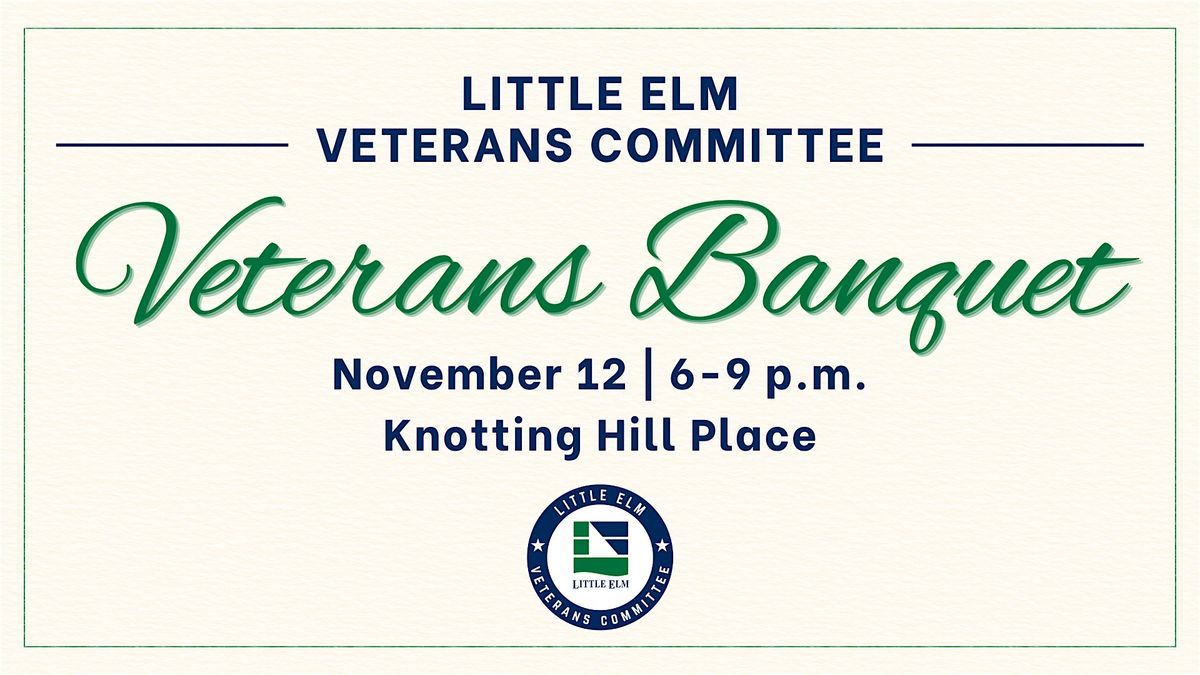 LITTLE ELM
VETERANS COMMITTEE

Veterans Banquet

November 12 | 6-9 p.m.
Knotting Hill Place

LITTLE ELM
LITTLE ELM
VETERANS COMMITTEE